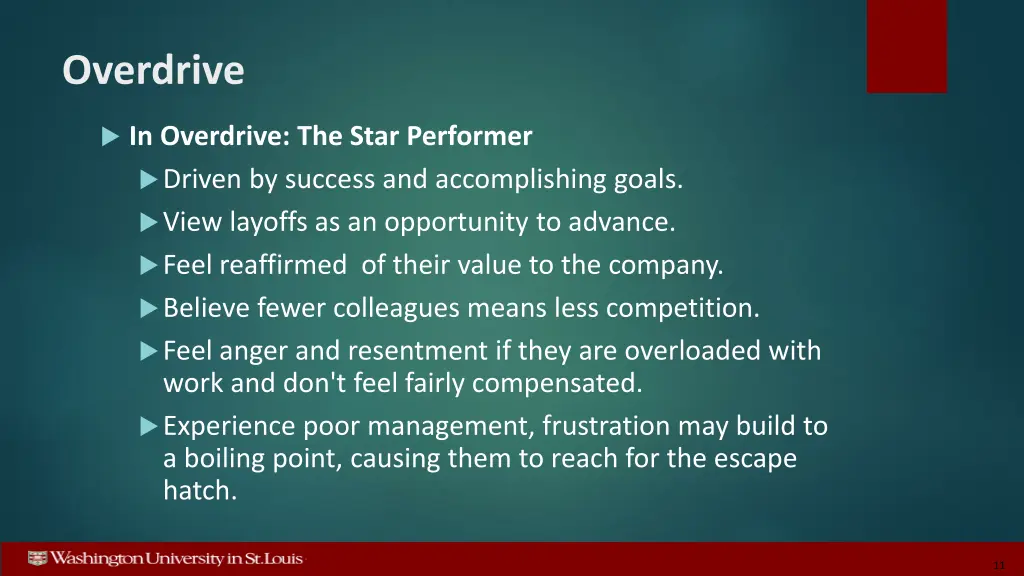 Overdrive

In Overdrive: The Star Performer

Driven by success and accomplishing goals.

View layoffs as an opportunity to advance.

Feel reaffirmed  of their value to the company.

Believe fewer colleagues means less competition.

Feel anger and resentment if they are overloaded with work and don't feel fairly compensated.

Experience poor management, frustration may build to a boiling point, causing them to reach for the escape hatch.

Washington University in St. Louis

11